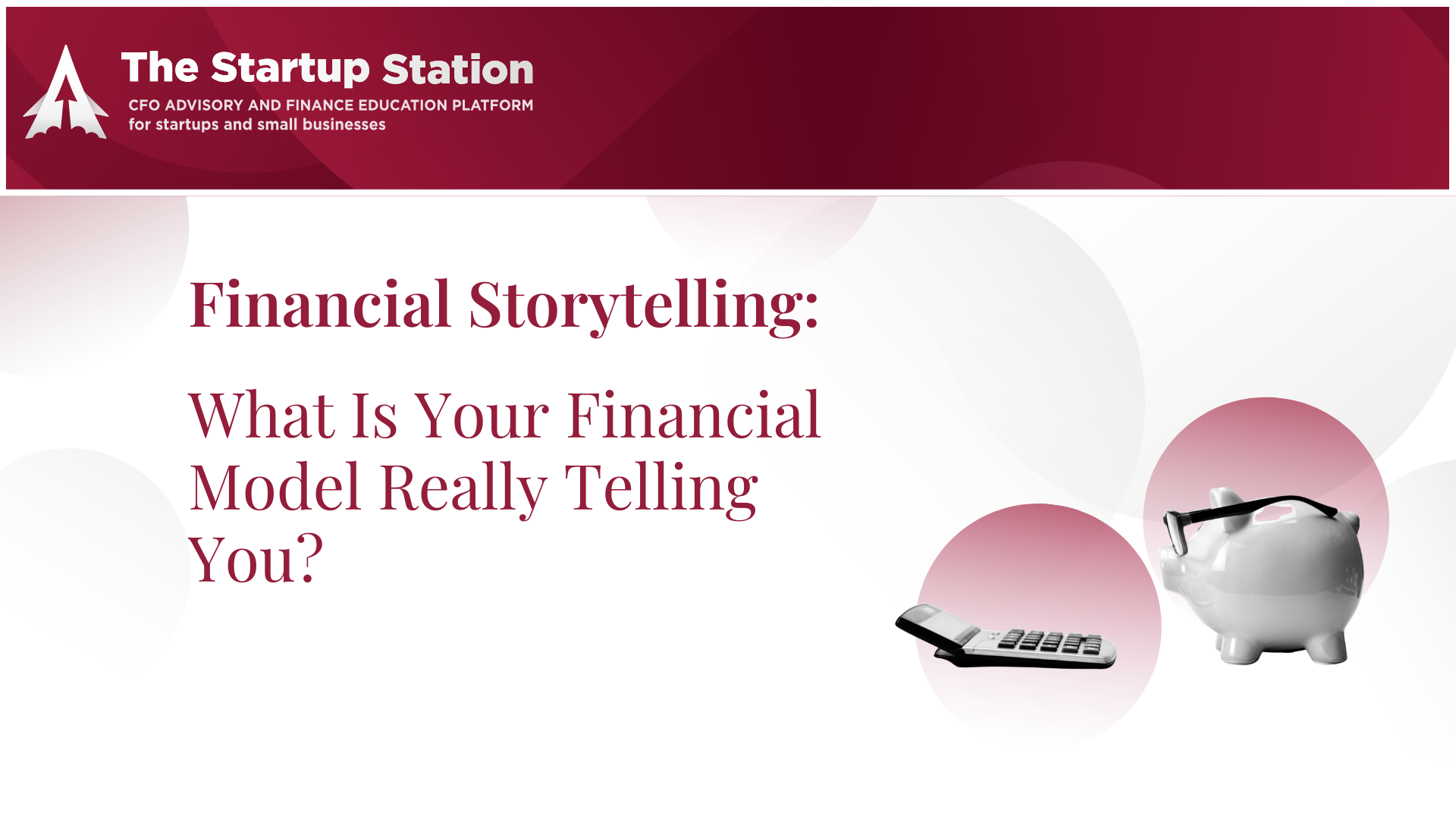 The Startup Station
CFO ADVISORY AND FINANCE EDUCATION PLATFORM
for startups and small businesses

Financial Storytelling:

What Is Your Financial Model Really Telling You?